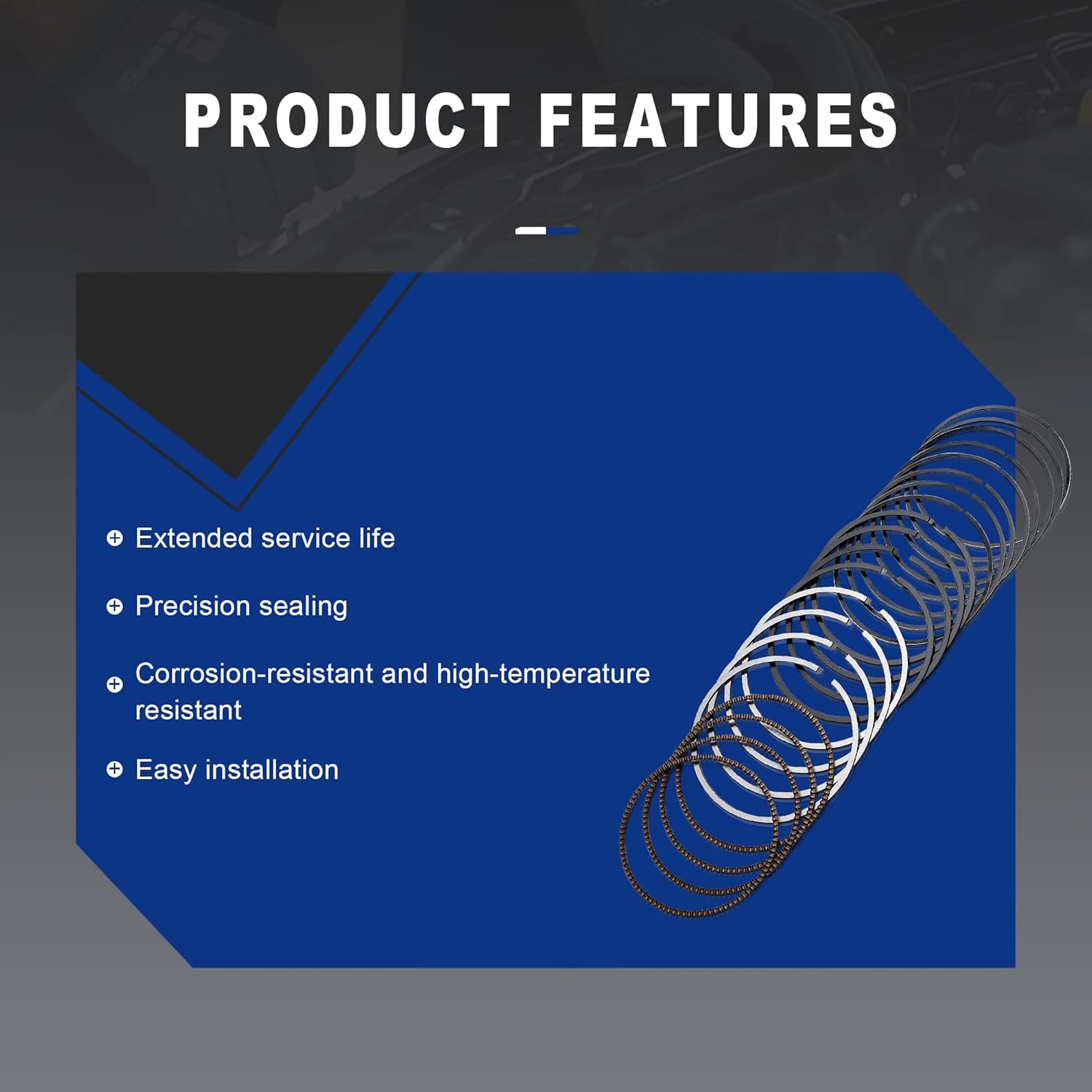 PRODUCT FEATURES

Extended service life

Precision sealing

Corrosion-resistant and high-temperature resistant

Easy installation